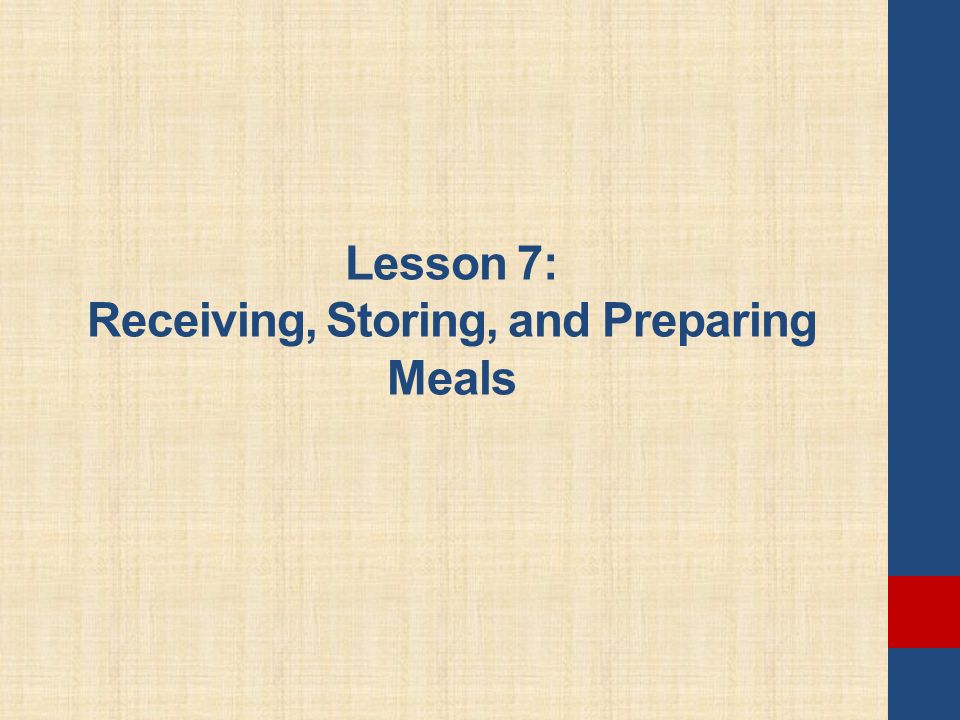 Lesson 7:
Receiving, Storing, and Preparing Meals